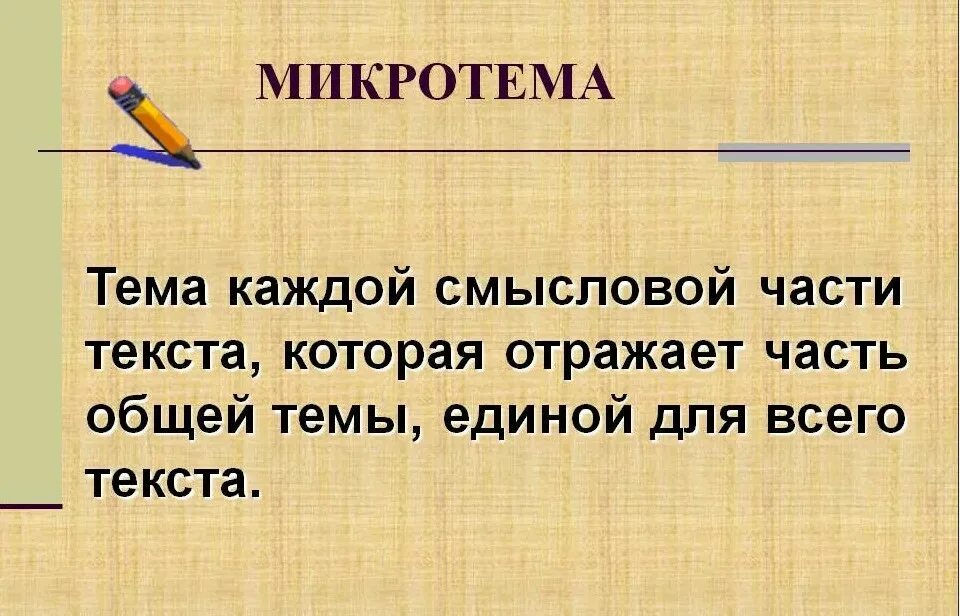 МИКРОТЕМА

Тема каждой смысловой части текста, которая отражает часть общей темы, единой для всего текста.